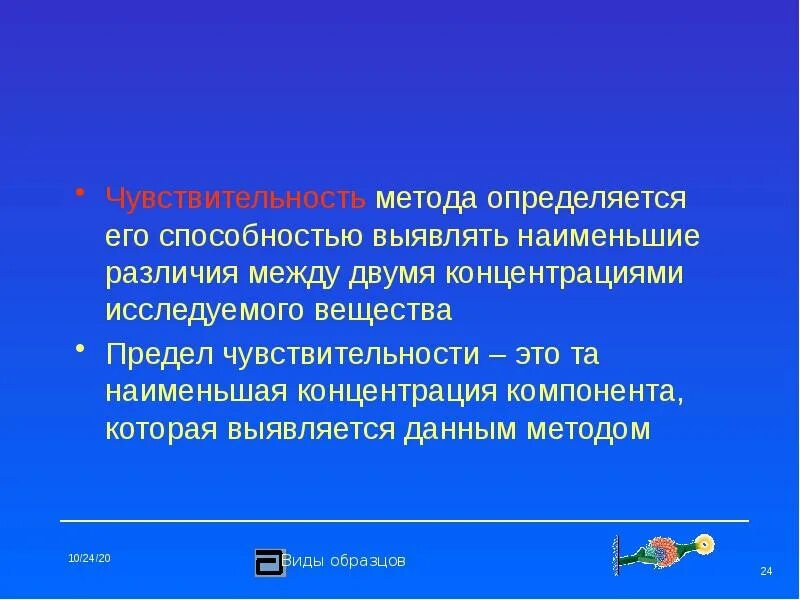 • Чувствительность метода определяется его способностью выявлять наименьшие различия между двумя концентрациями исследуемого вещества

• Предел чувствительности – это та наименьшая концентрация компонента, которая выявляется данным методом

10/24/20

Виды образцов

24